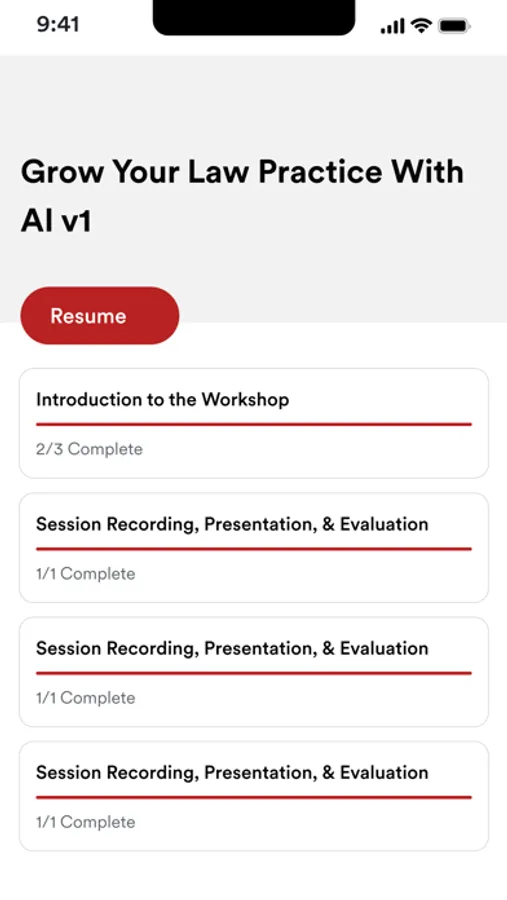 9:41

Grow Your Law Practice With AI v1

Resume

Introduction to the Workshop

2/3 Complete

Session Recording, Presentation, & Evaluation

1/1 Complete

Session Recording, Presentation, & Evaluation

1/1 Complete

Session Recording, Presentation, & Evaluation

1/1 Complete